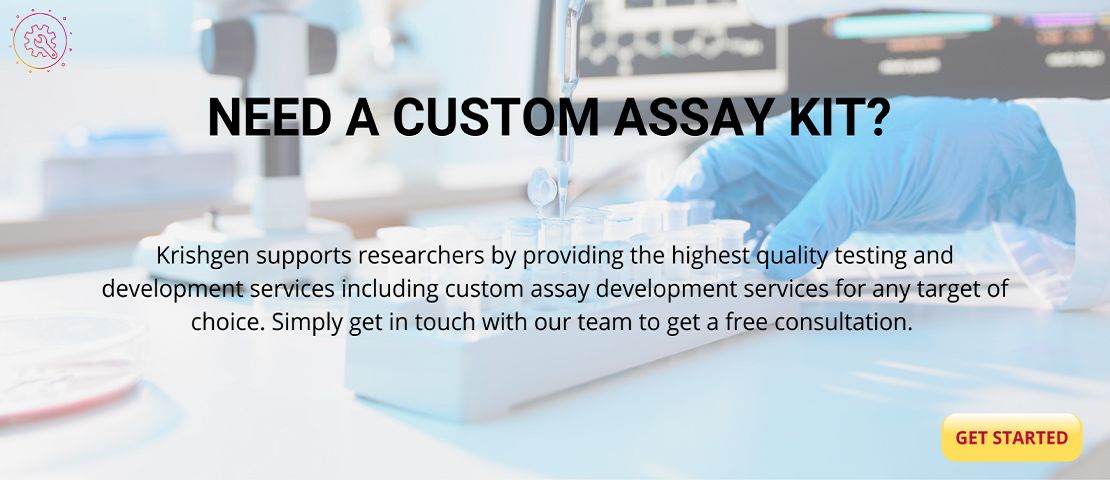 NEED A CUSTOM ASSAY KIT?

Krishgen supports researchers by providing the highest quality testing and development services including custom assay development services for any target of choice. Simply get in touch with our team to get a free consultation.

GET STARTED